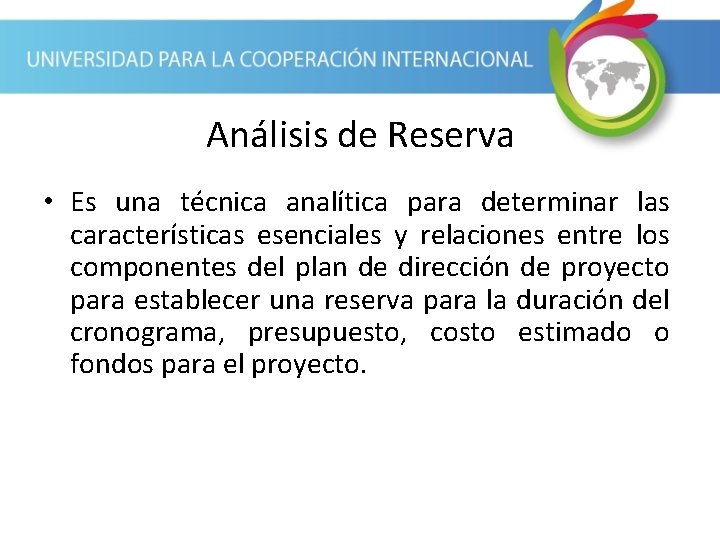 UNIVERSIDAD PARA LA COOPERACIÓN INTERNACIONAL

Análisis de Reserva

• Es una técnica analítica para determinar las características esenciales y relaciones entre los componentes del plan de dirección de proyecto para establecer una reserva para la duración del cronograma, presupuesto, costo estimado o fondos para el proyecto.